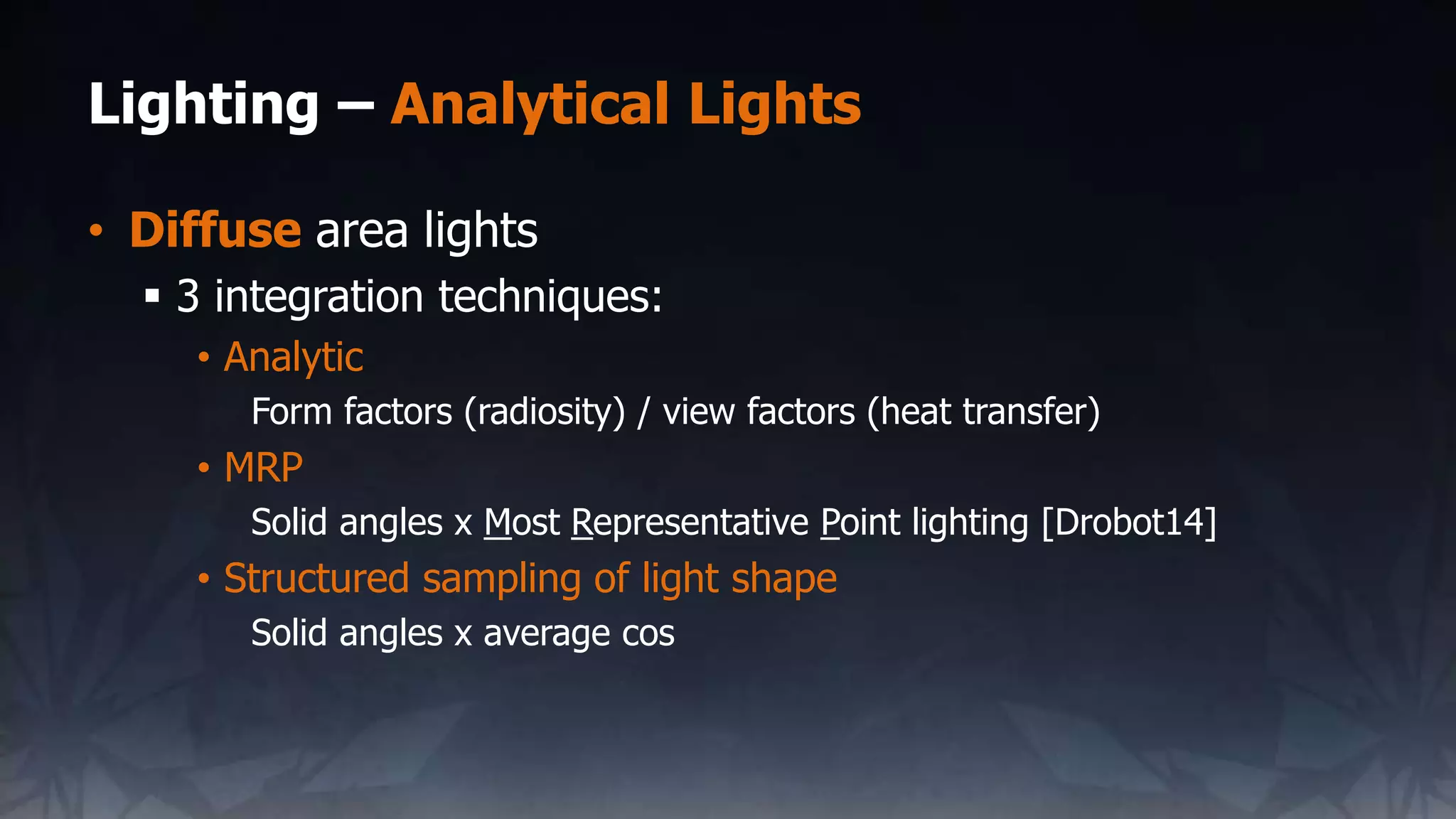 Lighting – Analytical Lights

• Diffuse area lights
▪ 3 integration techniques:
• Analytic
Form factors (radiosity) / view factors (heat transfer)
• MRP
Solid angles x Most Representative Point lighting [Drobot14]
• Structured sampling of light shape
Solid angles x average cos